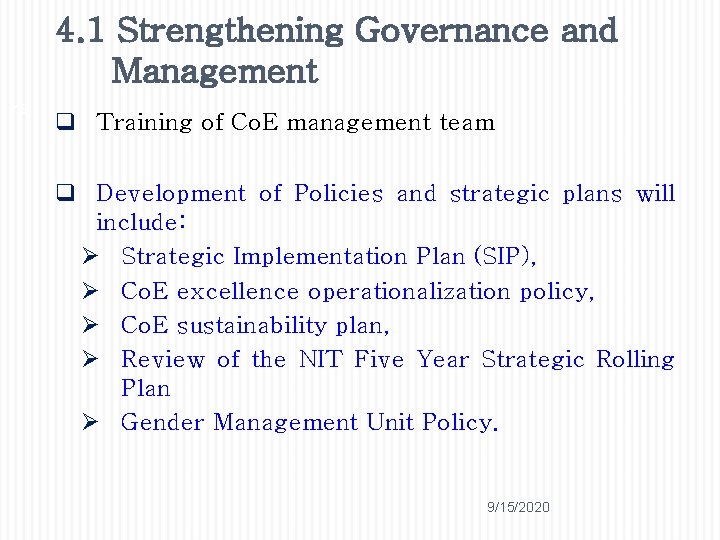 4.1 Strengthening Governance and Management

❑ Training of CoE management team

❑ Development of Policies and strategic plans will include:

➢ Strategic Implementation Plan (SIP),
➢ CoE excellence operationalization policy,
➢ CoE sustainability plan,
➢ Review of the NIT Five Year Strategic Rolling Plan
➢ Gender Management Unit Policy.

9/15/2020